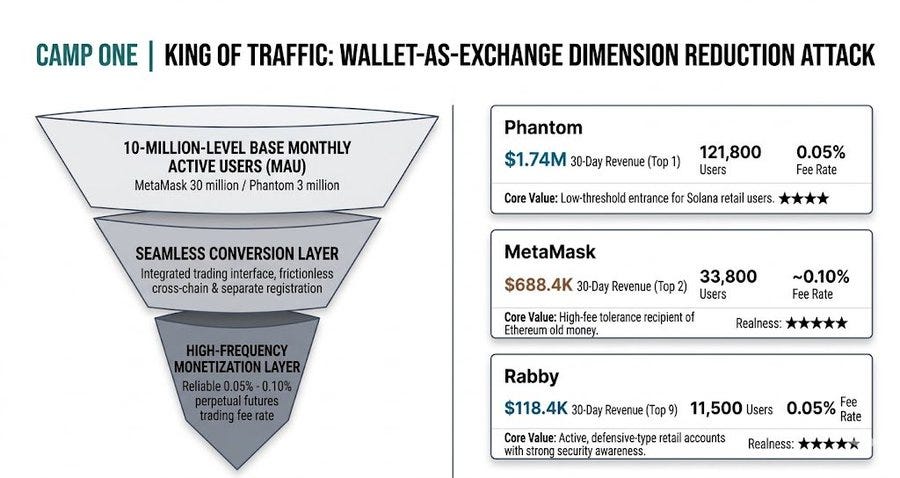 CAMP ONE | KING OF TRAFFIC: WALLET-AS-EXCHANGE DIMENSION REDUCTION ATTACK

10-MILLION-LEVEL BASE MONTHLY ACTIVE USERS (MAU)
MetaMask 30 million / Phantom 3 million

SEAMLESS CONVERSION LAYER
Integrated trading interface, frictionless cross-chain & separate registration

HIGH-FREQUENCY MONETIZATION LAYER
Reliable 0.05% - 0.10% perpetual futures trading fee rate

Phantom
$1.74M 30-Day Revenue (Top 1) 121,800 Users 0.05% Fee Rate
Core Value: Low-threshold entrance for Solana retail users. ★★★★

MetaMask
$688.4K 30-Day Revenue (Top 2) 33,800 Users ~0.10% Fee Rate
Core Value: High-fee tolerance recipient of Ethereum old money. Realness: ★★★★★

Rabby
$118.4K 30-Day Revenue (Top 9) 11,500 Users 0.05% Fee Rate
Core Value: Active, defensive-type retail accounts with strong security awareness. Realness: ★★★★★